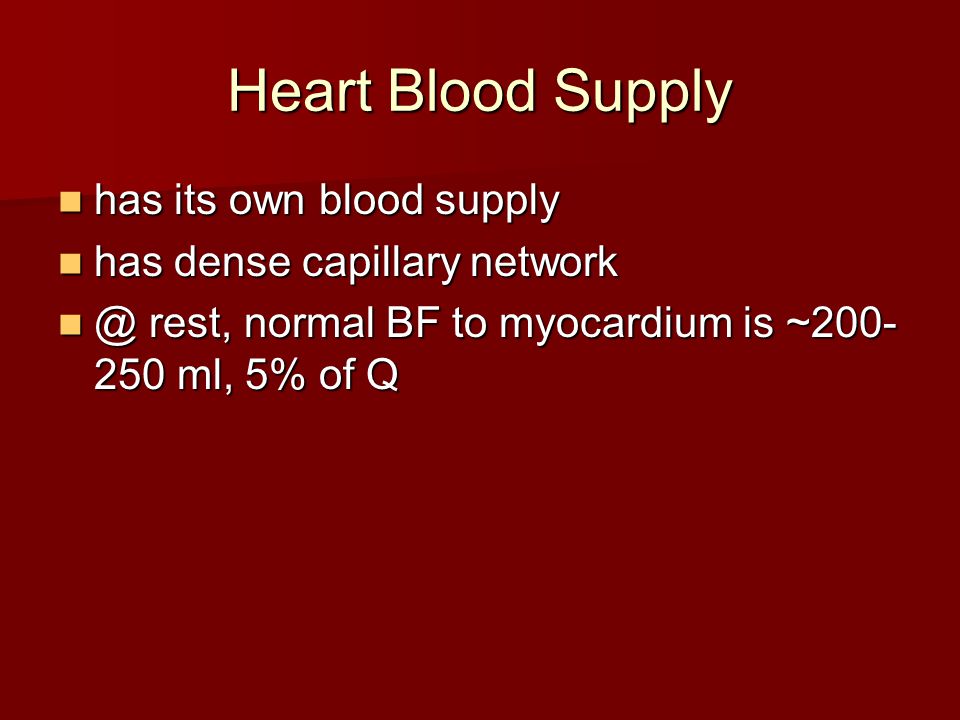 Heart Blood Supply

- has its own blood supply
- has dense capillary network
- @ rest, normal BF to myocardium is ~200-250 ml, 5% of Q